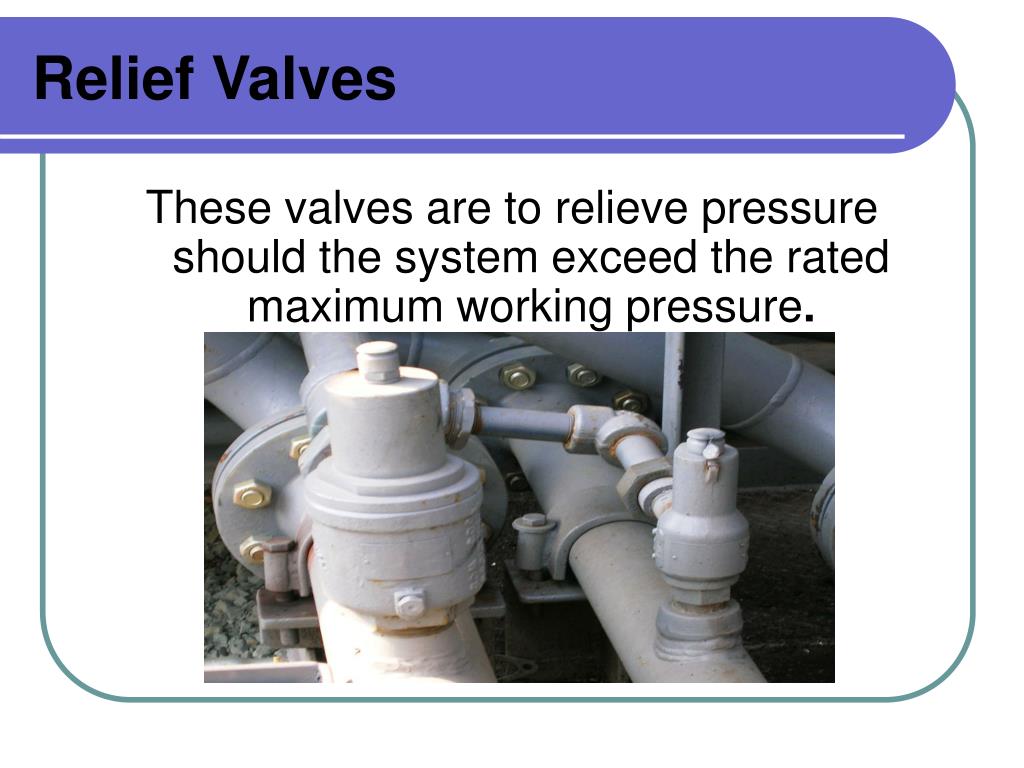 Relief Valves

These valves are to relieve pressure should the system exceed the rated maximum working pressure.